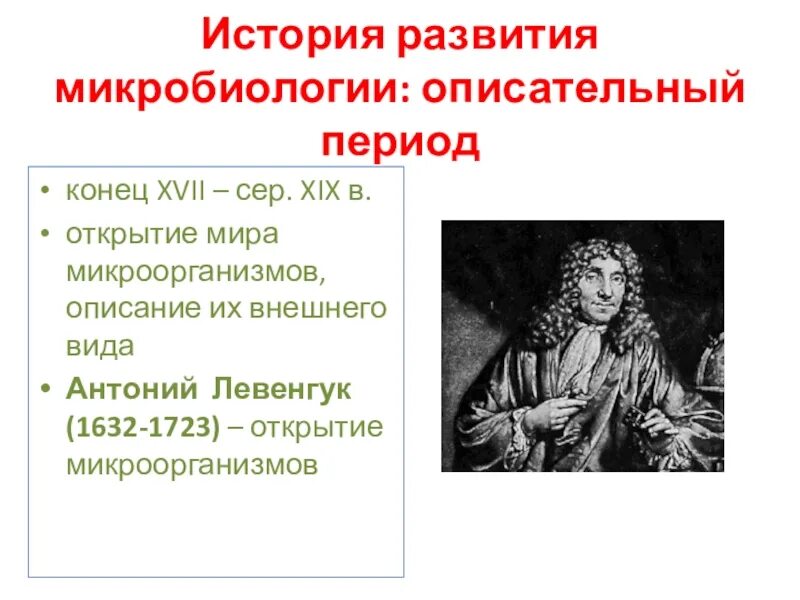 История развития микробиологии: описательный период

• конец XVII – сер. XIX в.
• открытие мира микроорганизмов, описание их внешнего вида
• Антоний Левенгук (1632-1723) – открытие микроорганизмов